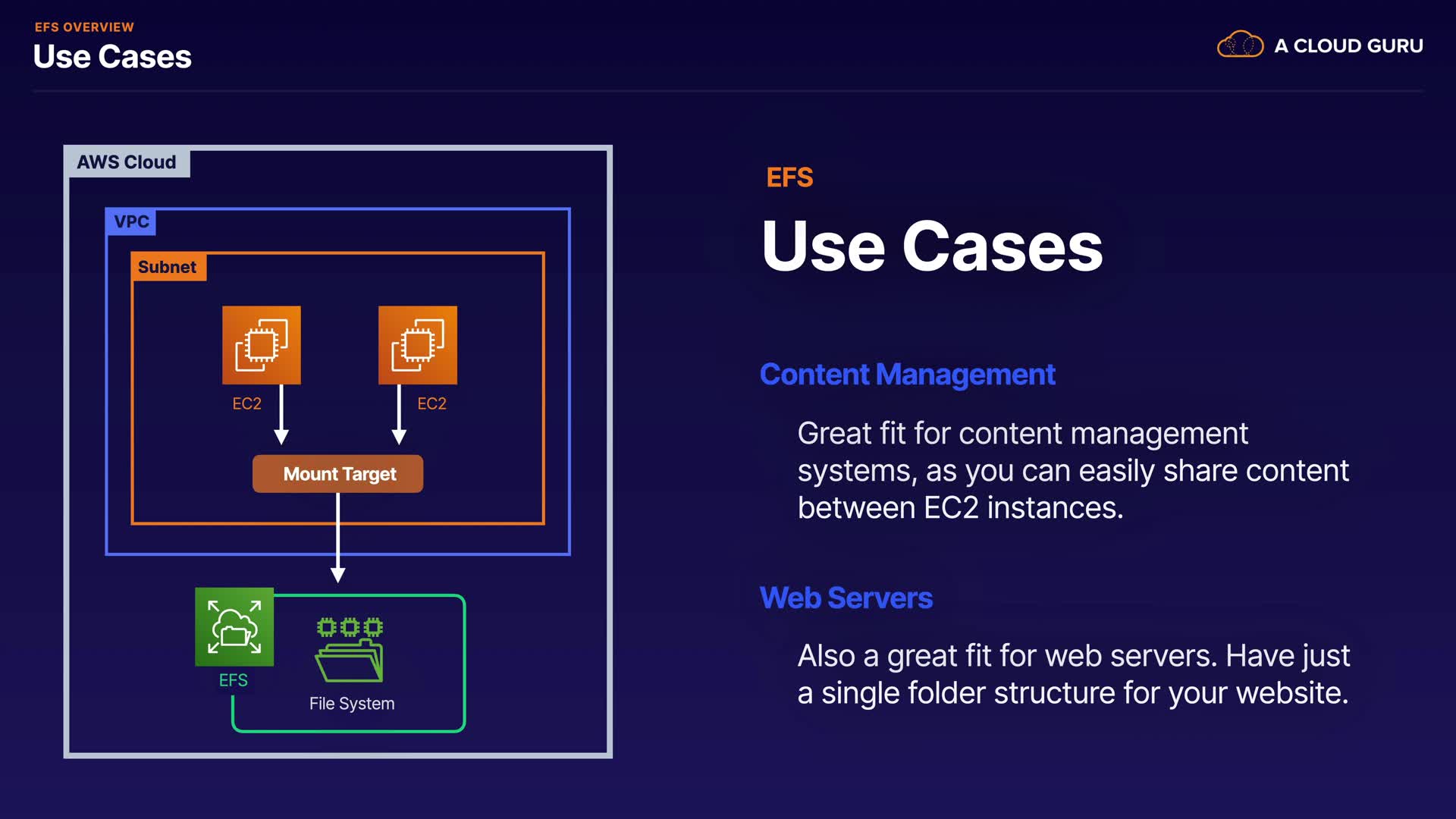 EFS OVERVIEW
Use Cases

A CLOUD GURU

AWS Cloud

VPC

Subnet

EC2

EC2

Mount Target

EFS

File System

EFS

Use Cases

Content Management

Great fit for content management systems, as you can easily share content between EC2 instances.

Web Servers

Also a great fit for web servers. Have just a single folder structure for your website.